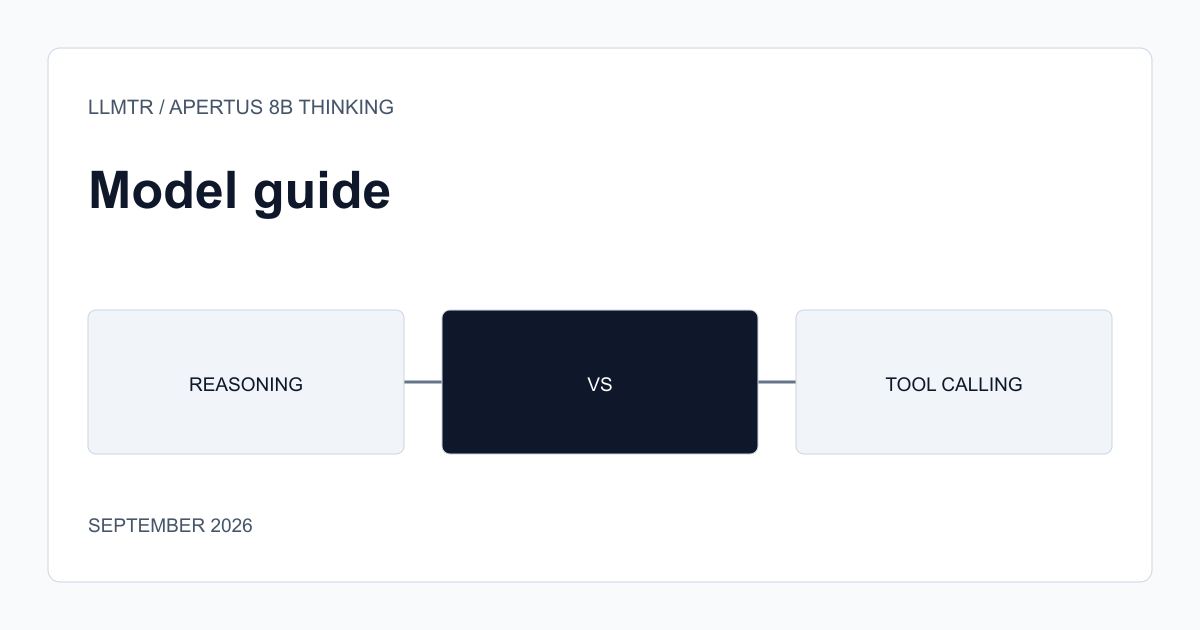 LLMTR / APERTUS 8B THINKING

Model guide

REASONING

VS

TOOL CALLING

SEPTEMBER 2026